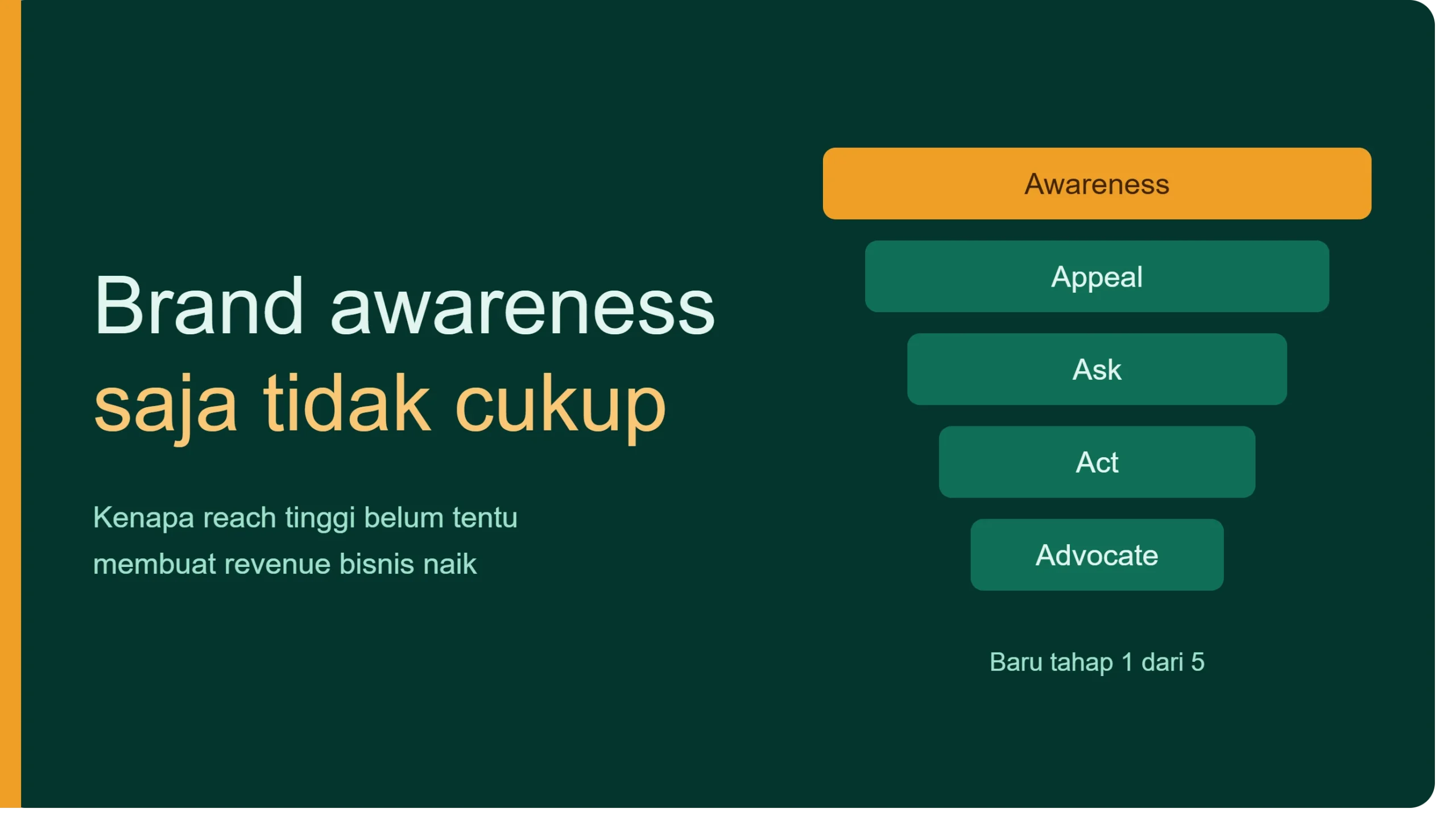 Brand awareness saja tidak cukup

Kenapa reach tinggi belum tentu membuat revenue bisnis naik

Awareness

Appeal

Ask

Act

Advocate

Baru tahap 1 dari 5